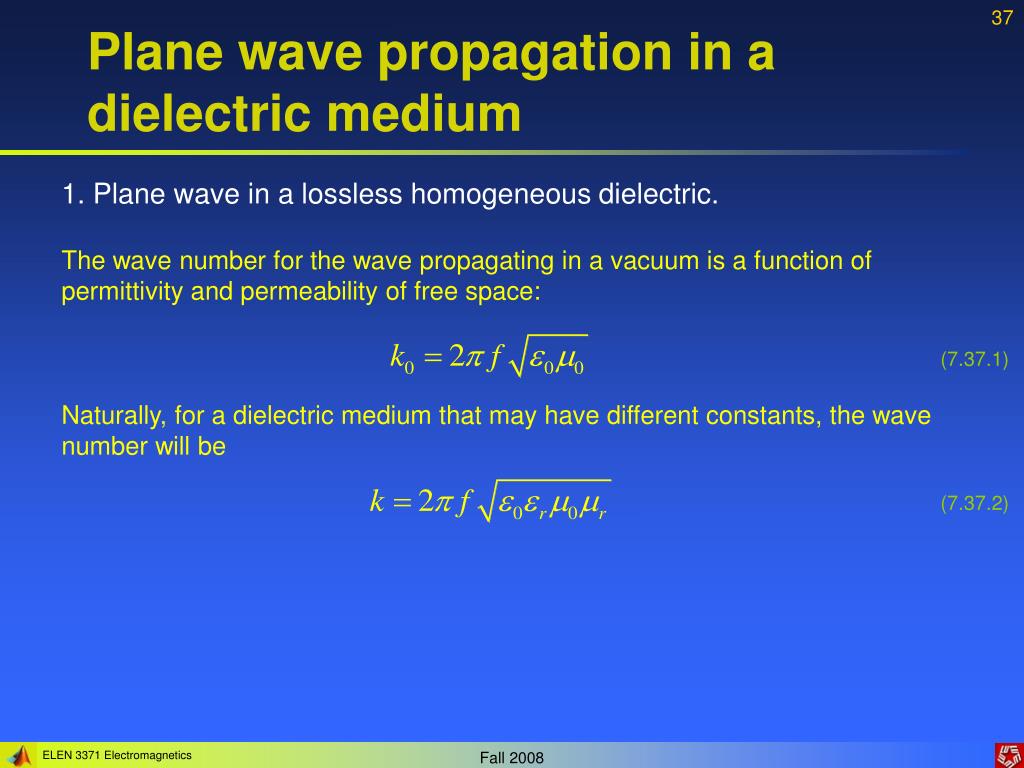 37

Plane wave propagation in a dielectric medium

1. Plane wave in a lossless homogeneous dielectric.

The wave number for the wave propagating in a vacuum is a function of permittivity and permeability of free space:

$k_0 = 2\pi f \sqrt{\varepsilon_0 \mu_0}$ (7.37.1)

Naturally, for a dielectric medium that may have different constants, the wave number will be

$k = 2\pi f \sqrt{\varepsilon_0 \varepsilon_r \mu_0 \mu_r}$ (7.37.2)

ELEN 3371 Electromagnetics

Fall 2008